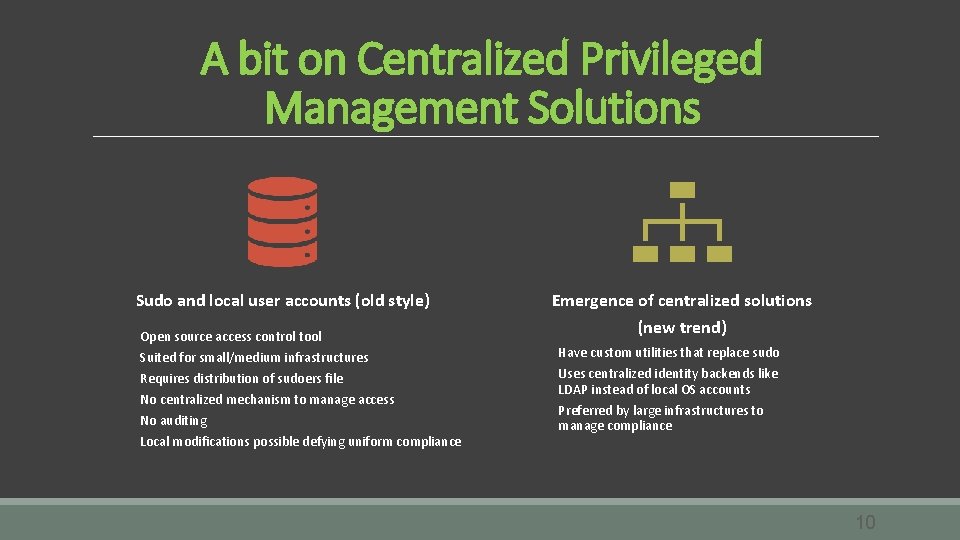 A bit on Centralized Privileged Management Solutions

Sudo and local user accounts (old style)

Open source access control tool
Suited for small/medium infrastructures
Requires distribution of sudoers file
No centralized mechanism to manage access
No auditing
Local modifications possible defying uniform compliance

Emergence of centralized solutions (new trend)

Have custom utilities that replace sudo
Uses centralized identity backends like LDAP instead of local OS accounts
Preferred by large infrastructures to manage compliance

10